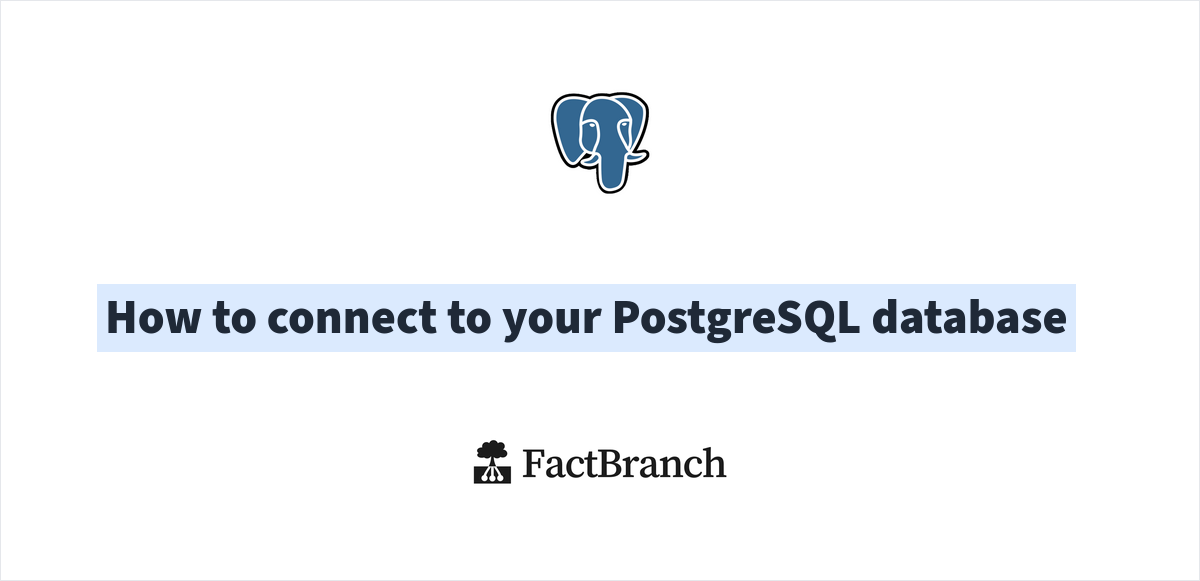 How to connect to your PostgreSQL database

FactBranch